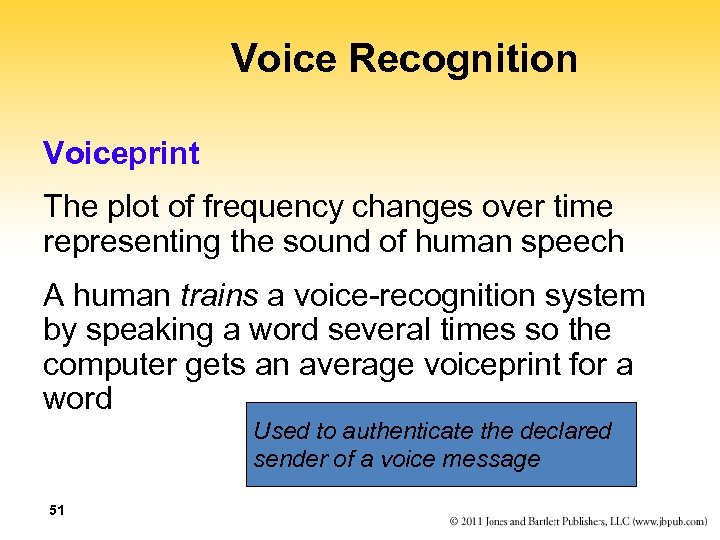 Voice Recognition

Voiceprint

The plot of frequency changes over time representing the sound of human speech

A human trains a voice-recognition system by speaking a word several times so the computer gets an average voiceprint for a word

Used to authenticate the declared sender of a voice message

51

© 2011 Jones and Bartlett Publishers, LLC (www.jbpub.com)